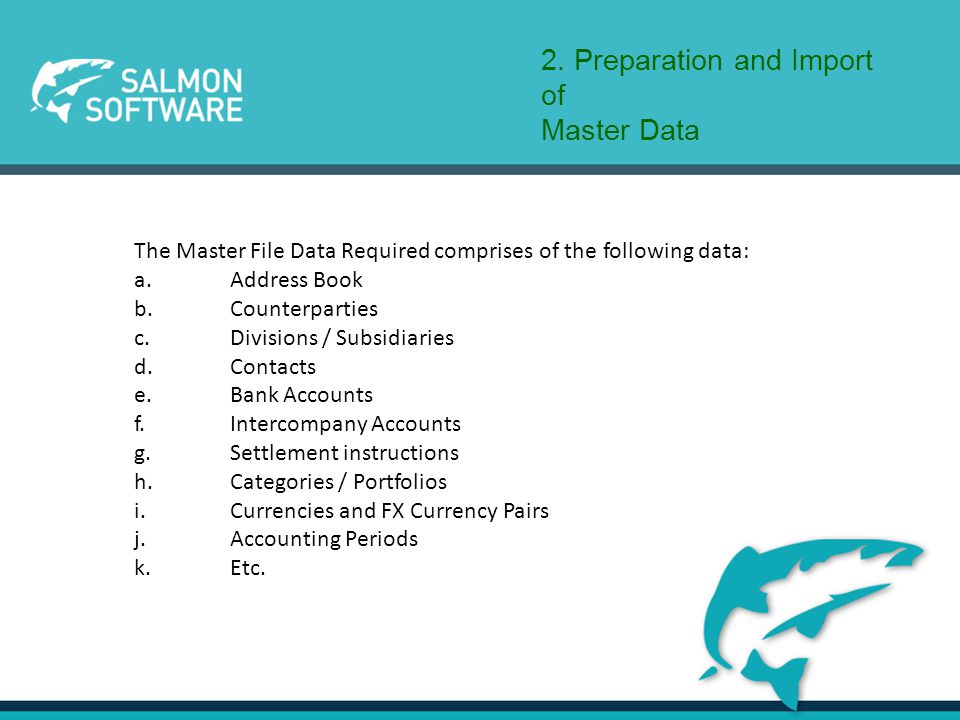 SALMON SOFTWARE

2. Preparation and Import of Master Data

The Master File Data Required comprises of the following data:
a. Address Book
b. Counterparties
c. Divisions / Subsidiaries
d. Contacts
e. Bank Accounts
f. Intercompany Accounts
g. Settlement instructions
h. Categories / Portfolios
i. Currencies and FX Currency Pairs
j. Accounting Periods
k. Etc.